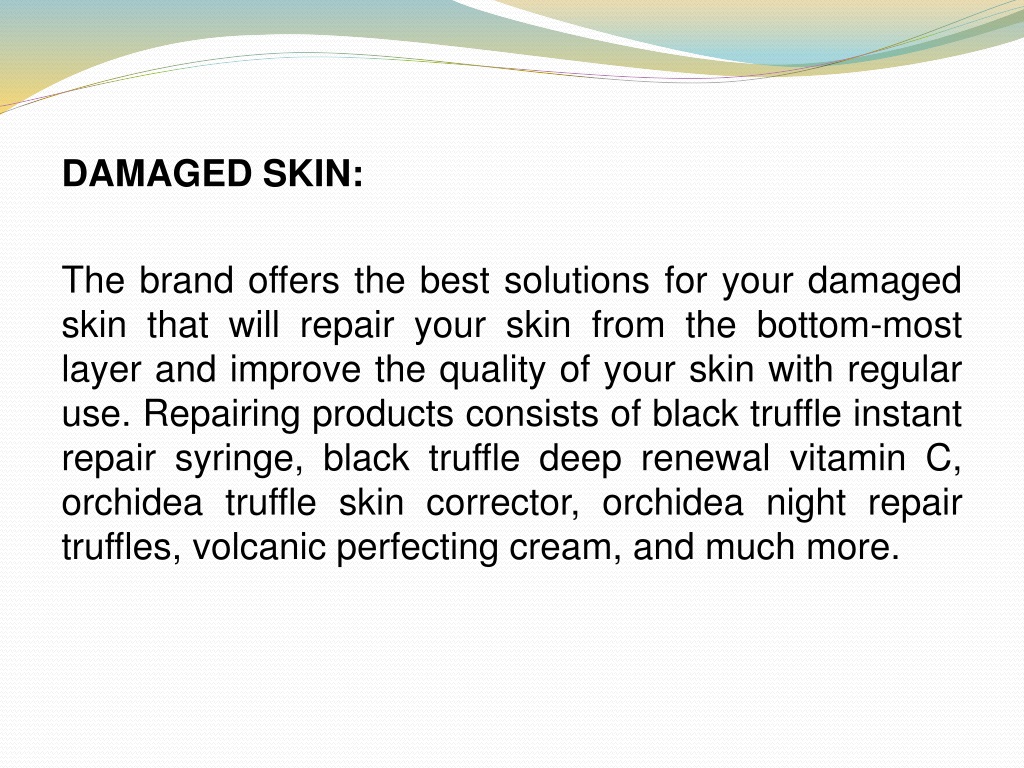 DAMAGED SKIN:

The brand offers the best solutions for your damaged skin that will repair your skin from the bottom-most layer and improve the quality of your skin with regular use. Repairing products consists of black truffle instant repair syringe, black truffle deep renewal vitamin C, orchidea truffle skin corrector, orchidea night repair truffles, volcanic perfecting cream, and much more.